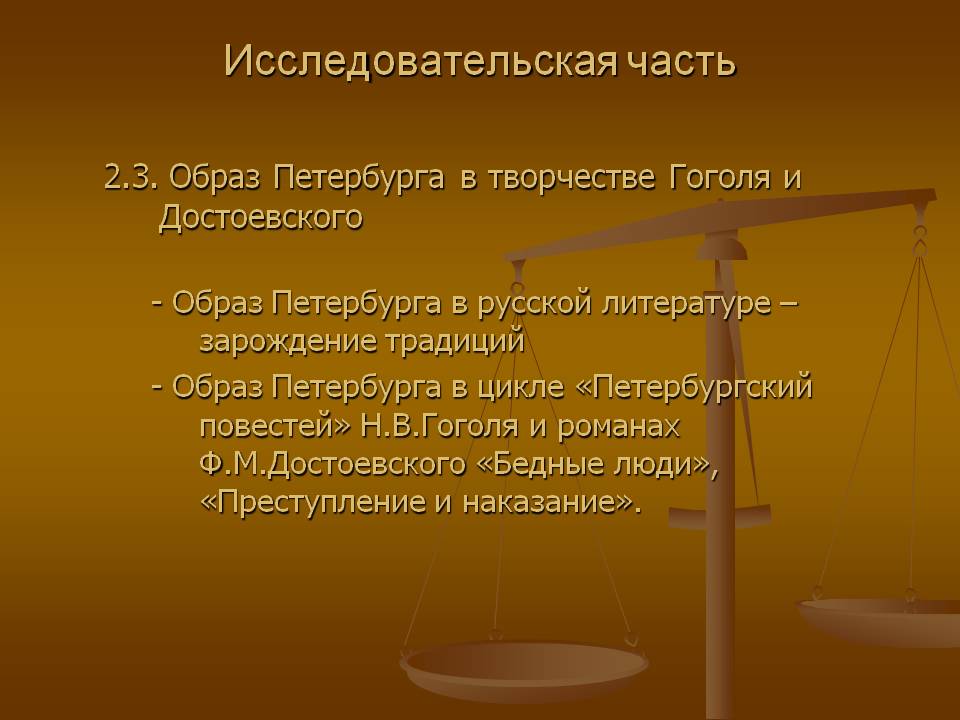 Исследовательская часть

2.3. Образ Петербурга в творчестве Гоголя и Достоевского

- Образ Петербурга в русской литературе – зарождение традиций

- Образ Петербурга в цикле «Петербургский повестей» Н.В.Гоголя и романах Ф.М.Достоевского «Бедные люди», «Преступление и наказание».